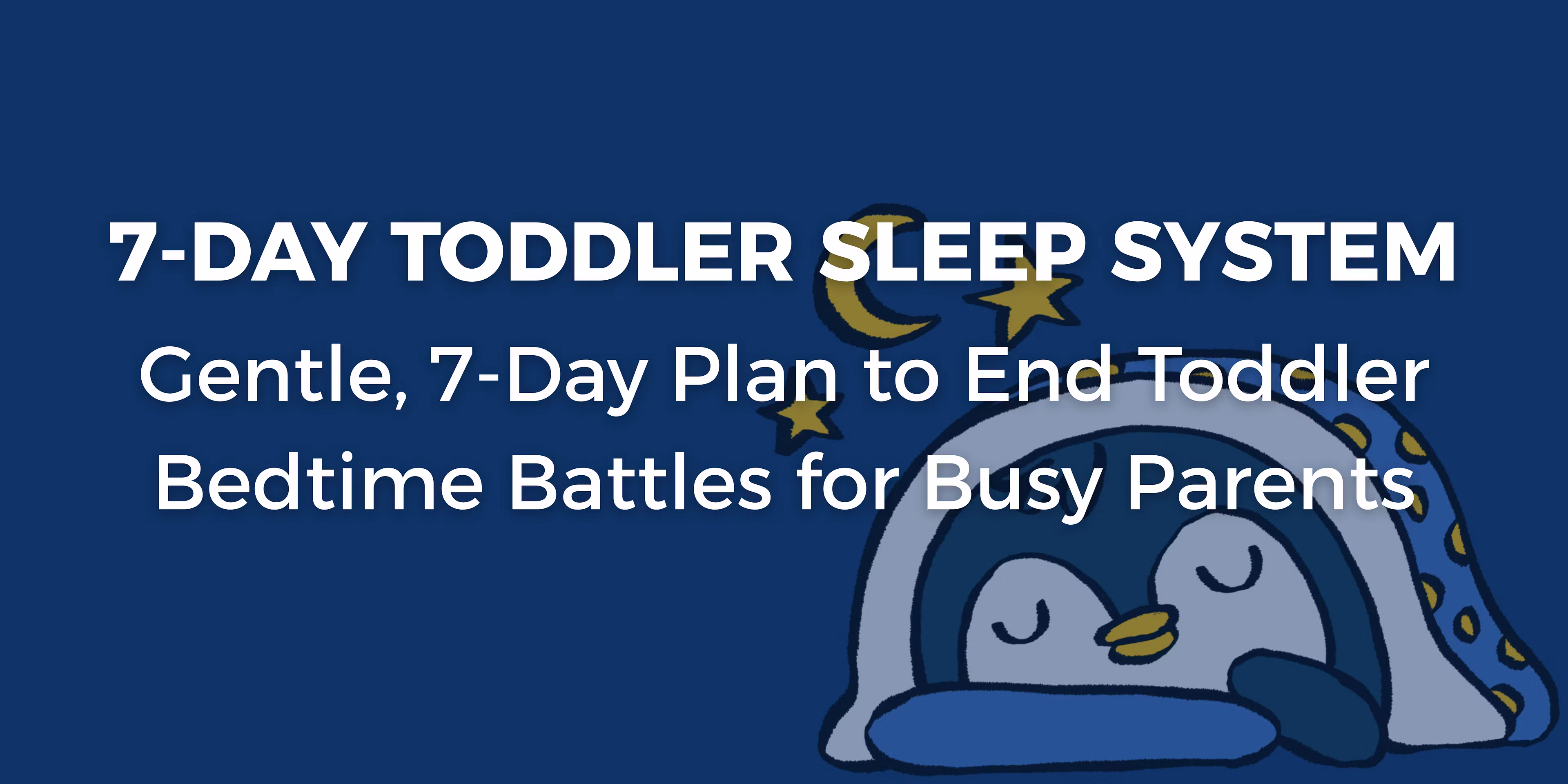 7-DAY TODDLER SLEEP SYSTEM

Gentle, 7-Day Plan to End Toddler Bedtime Battles for Busy Parents